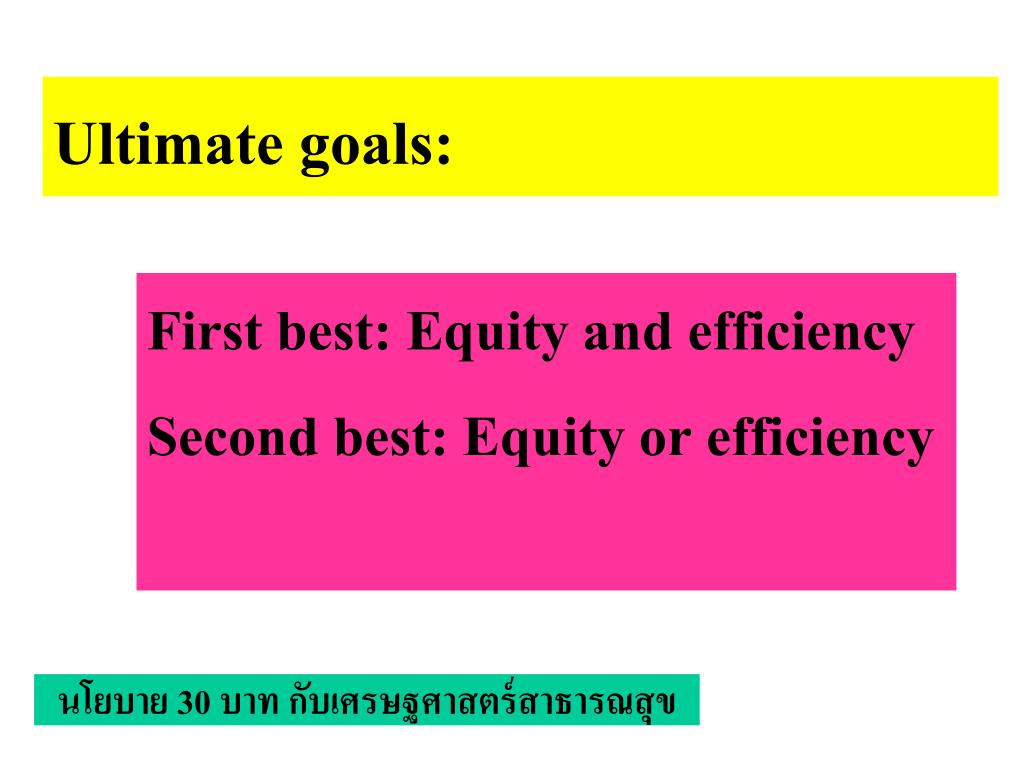 Ultimate goals:

First best: Equity and efficiency

Second best: Equity or efficiency

นโยบาย 30 บาท กับเศรษฐศาสตร์สาธารณสุข